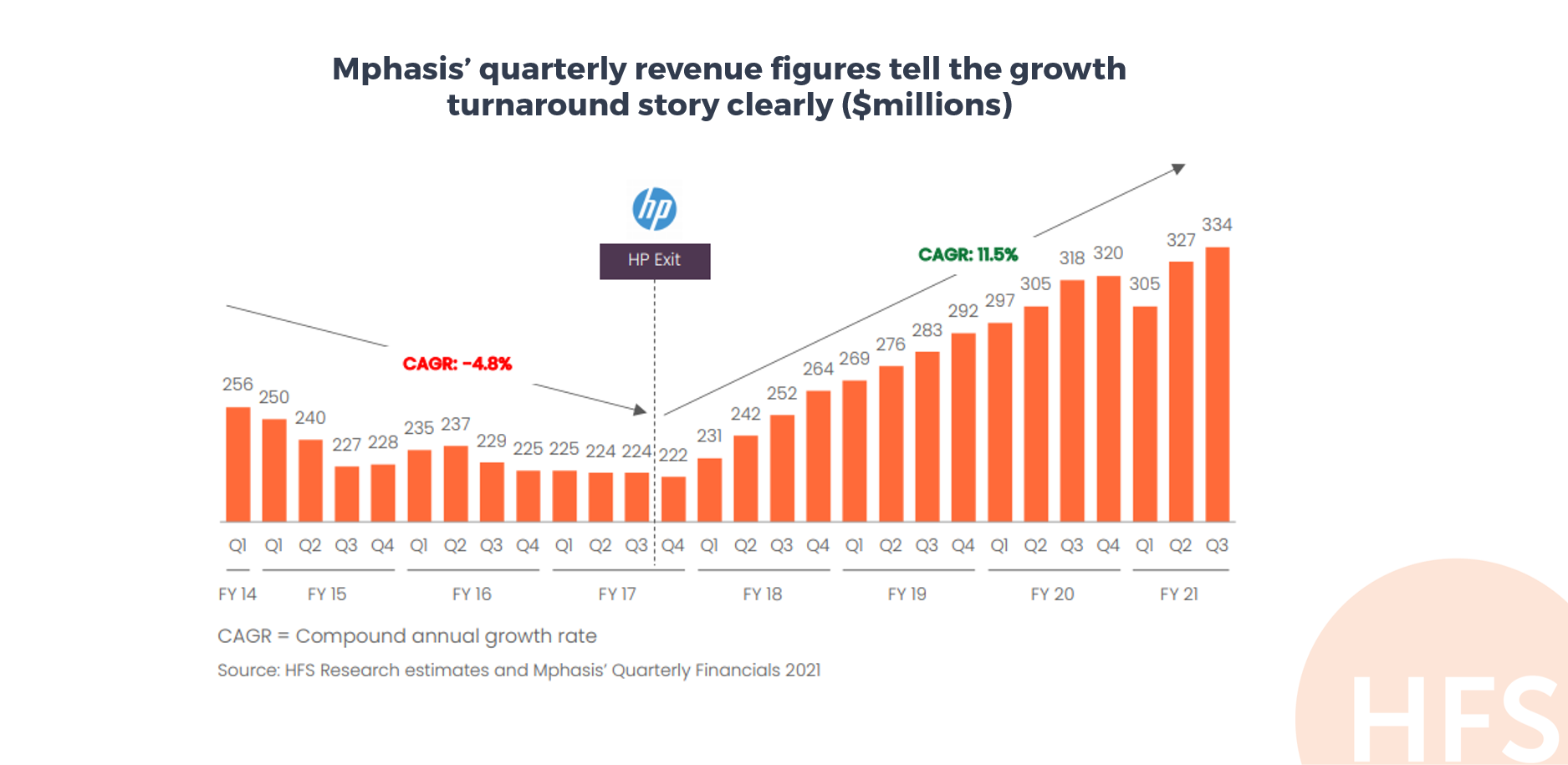 Mphasis' quarterly revenue figures tell the growth turnaround story clearly ($millions)

hp

HP Exit

CAGR: -4.8%

CAGR: 11.5%

256 250 240 227 228 235 237 229 225 225 224 224 222 231 242 252 264 269 276 283 292 297 305 318 320 305 327 334

Q1 Q1 Q2 Q3 Q4 Q1 Q2 Q3 Q4 Q1 Q2 Q3 Q4 Q1 Q2 Q3 Q4 Q1 Q2 Q3 Q4 Q1 Q2 Q3 Q4 Q1 Q2 Q3

FY 14 FY 15 FY 16 FY 17 FY 18 FY 19 FY 20 FY 21

CAGR = Compound annual growth rate

Source: HFS Research estimates and Mphasis' Quarterly Financials 2021

HFS